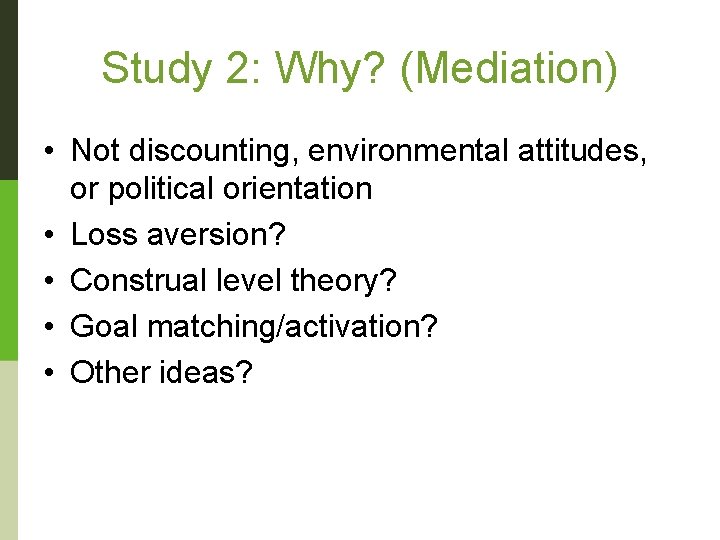 Study 2: Why? (Mediation)

• Not discounting, environmental attitudes, or political orientation
• Loss aversion?
• Construal level theory?
• Goal matching/activation?
• Other ideas?